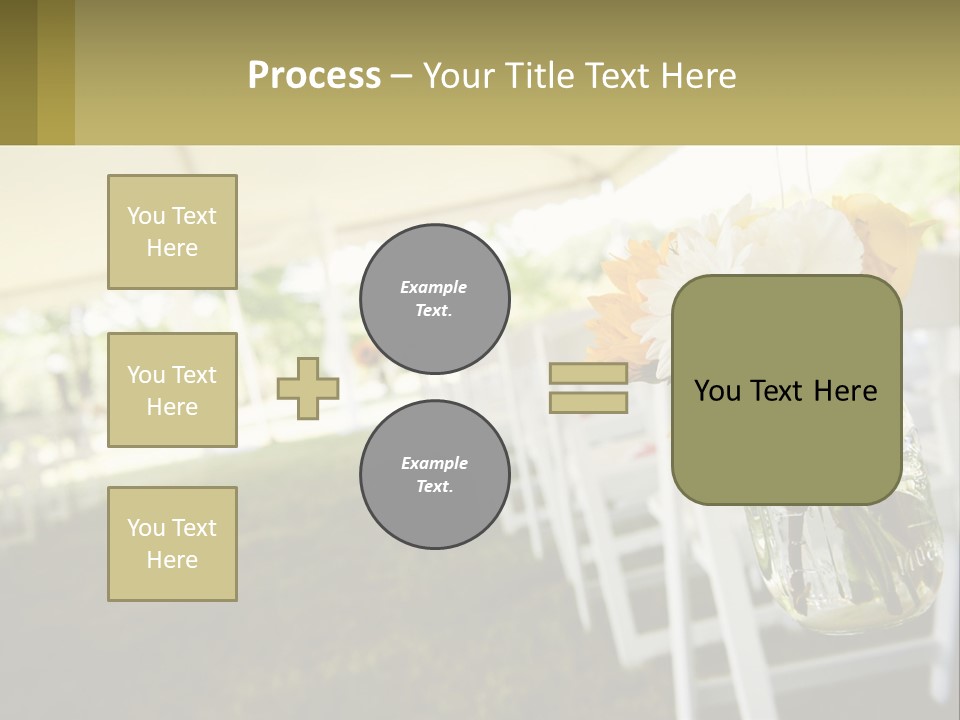 Process – Your Title Text Here

You Text Here

You Text Here

You Text Here

Example Text.

Example Text.

You Text Here